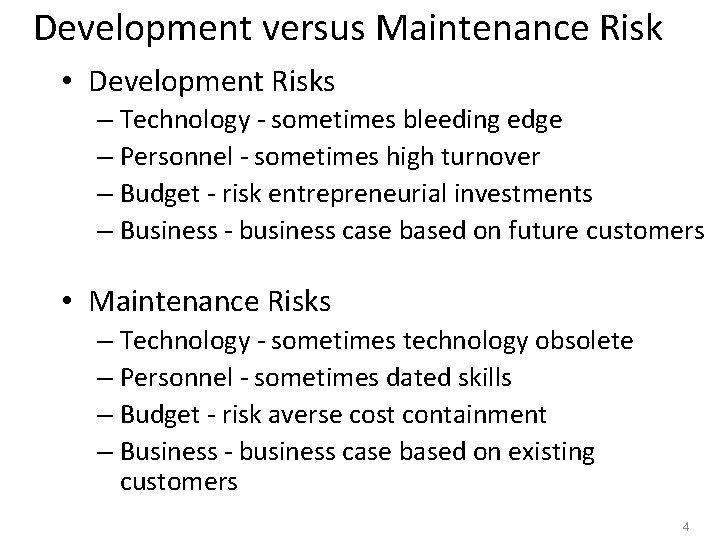 Development versus Maintenance Risk

• Development Risks
– Technology - sometimes bleeding edge
– Personnel - sometimes high turnover
– Budget - risk entrepreneurial investments
– Business - business case based on future customers

• Maintenance Risks
– Technology - sometimes technology obsolete
– Personnel - sometimes dated skills
– Budget - risk averse cost containment
– Business - business case based on existing customers

4